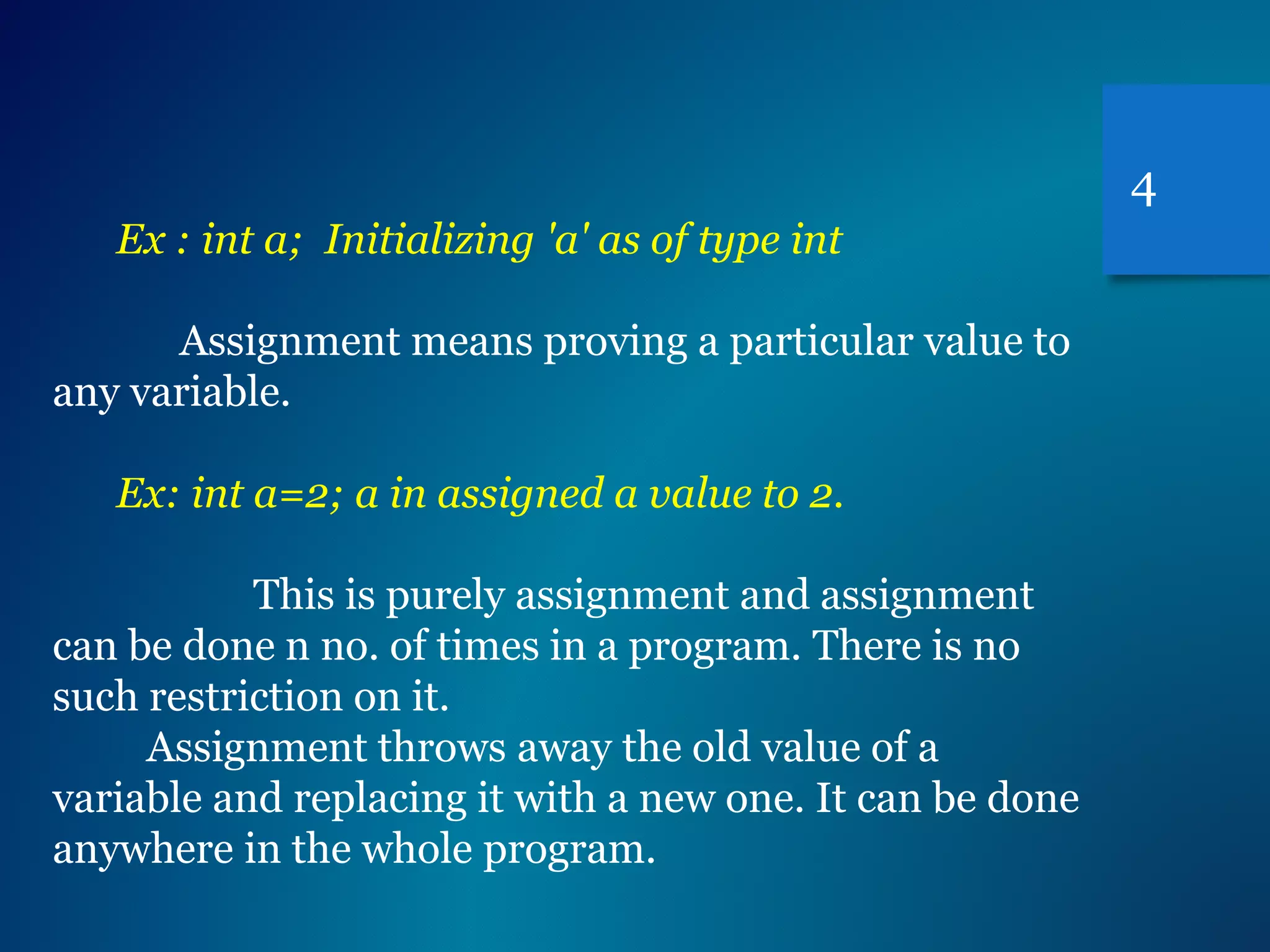 4

Ex : int a;  Initializing 'a' as of type int

Assignment means proving a particular value to any variable.

Ex: int a=2; a in assigned a value to 2.

This is purely assignment and assignment can be done n no. of times in a program. There is no such restriction on it.

Assignment throws away the old value of a variable and replacing it with a new one. It can be done anywhere in the whole program.